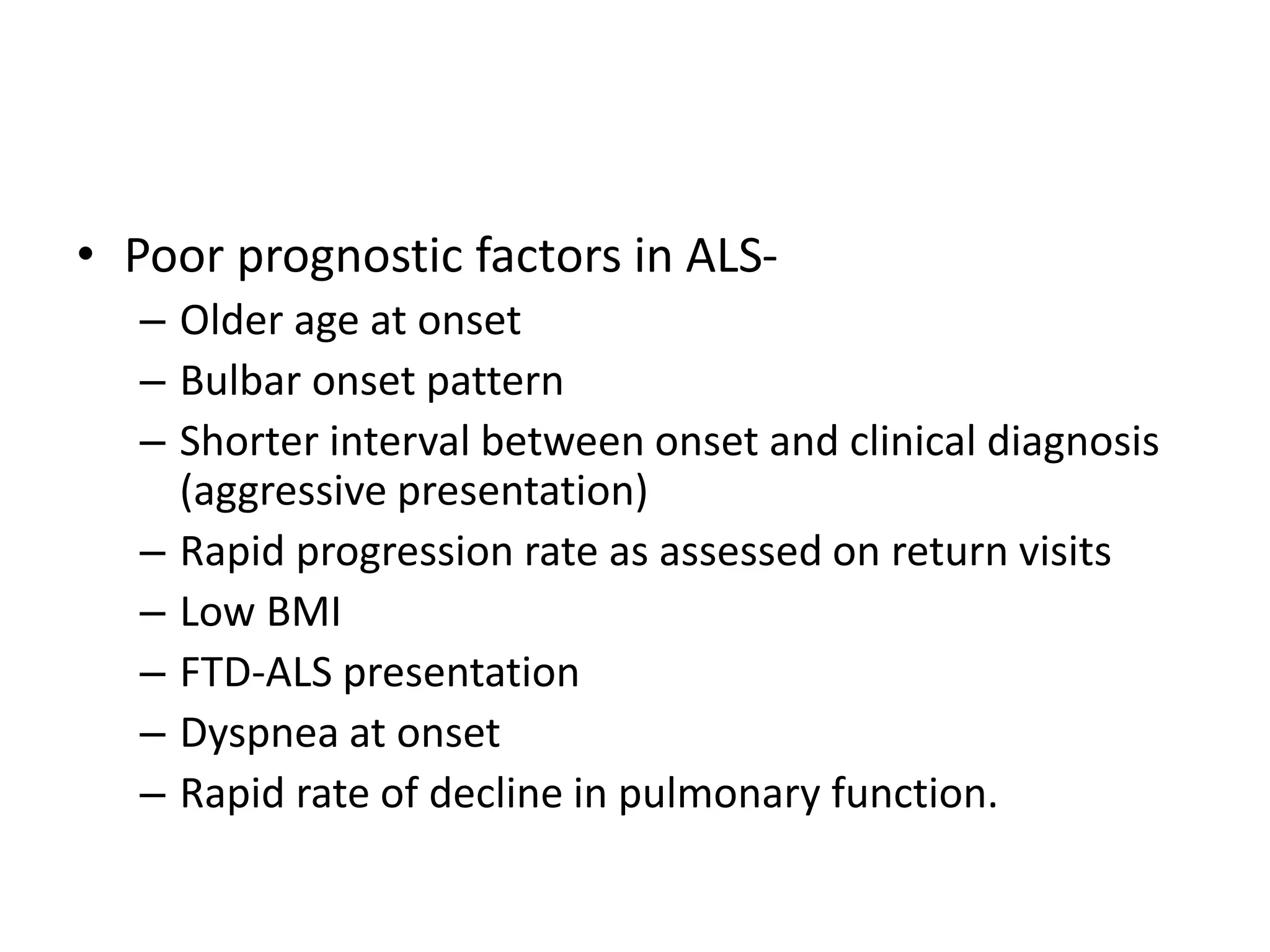 • Poor prognostic factors in ALS-
– Older age at onset
– Bulbar onset pattern
– Shorter interval between onset and clinical diagnosis (aggressive presentation)
– Rapid progression rate as assessed on return visits
– Low BMI
– FTD-ALS presentation
– Dyspnea at onset
– Rapid rate of decline in pulmonary function.